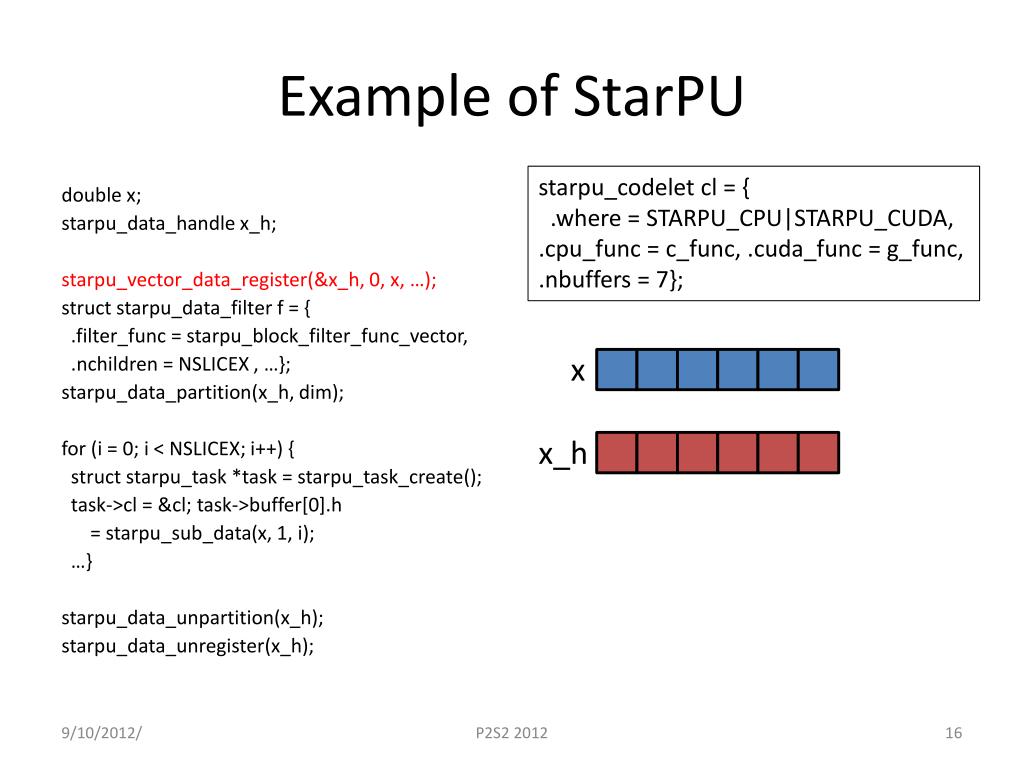 Example of StarPU

double x;
starpu_data_handle x_h;

starpu_vector_data_register(&x_h, 0, x, …);
struct starpu_data_filter f = {
.filter_func = starpu_block_filter_func_vector,
.nchildren = NSLICEX , …};
starpu_data_partition(x_h, dim);

for (i = 0; i < NSLICEX; i++) {
struct starpu_task *task = starpu_task_create();
task->cl = &cl; task->buffer[0].h
= starpu_sub_data(x, 1, i);
…}

starpu_data_unpartition(x_h);
starpu_data_unregister(x_h);

starpu_codelet cl = {
.where = STARPU_CPU|STARPU_CUDA,
.cpu_func = c_func, .cuda_func = g_func,
.nbuffers = 7};

x

x_h

9/10/2012/

P2S2 2012

16